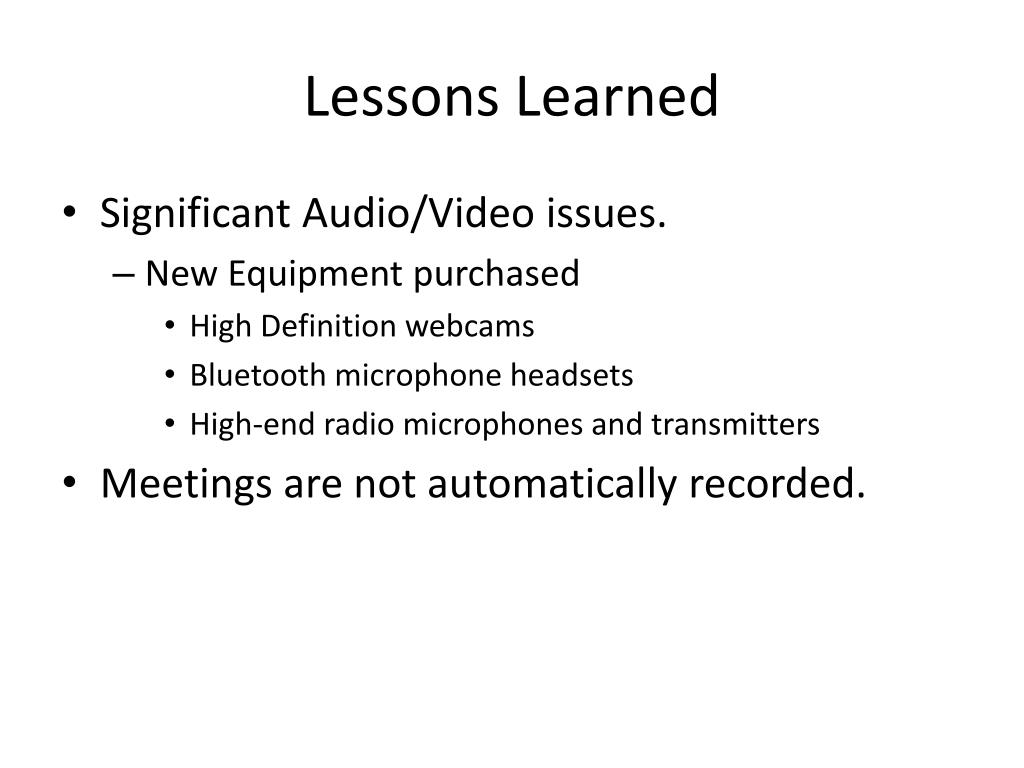 Lessons Learned

• Significant Audio/Video issues.
– New Equipment purchased
• High Definition webcams
• Bluetooth microphone headsets
• High-end radio microphones and transmitters
• Meetings are not automatically recorded.